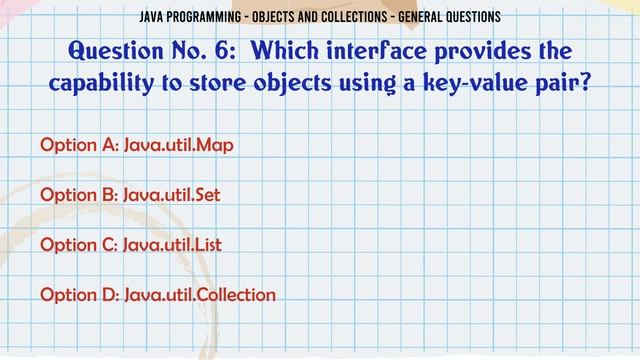 JAVA PROGRAMMING - OBJECTS AND COLLECTIONS - GENERAL QUESTIONS

Question No. 6: Which interface provides the capability to store objects using a key-value pair?

Option A: Java.util.Map

Option B: Java.util.Set

Option C: Java.util.List

Option D: Java.util.Collection